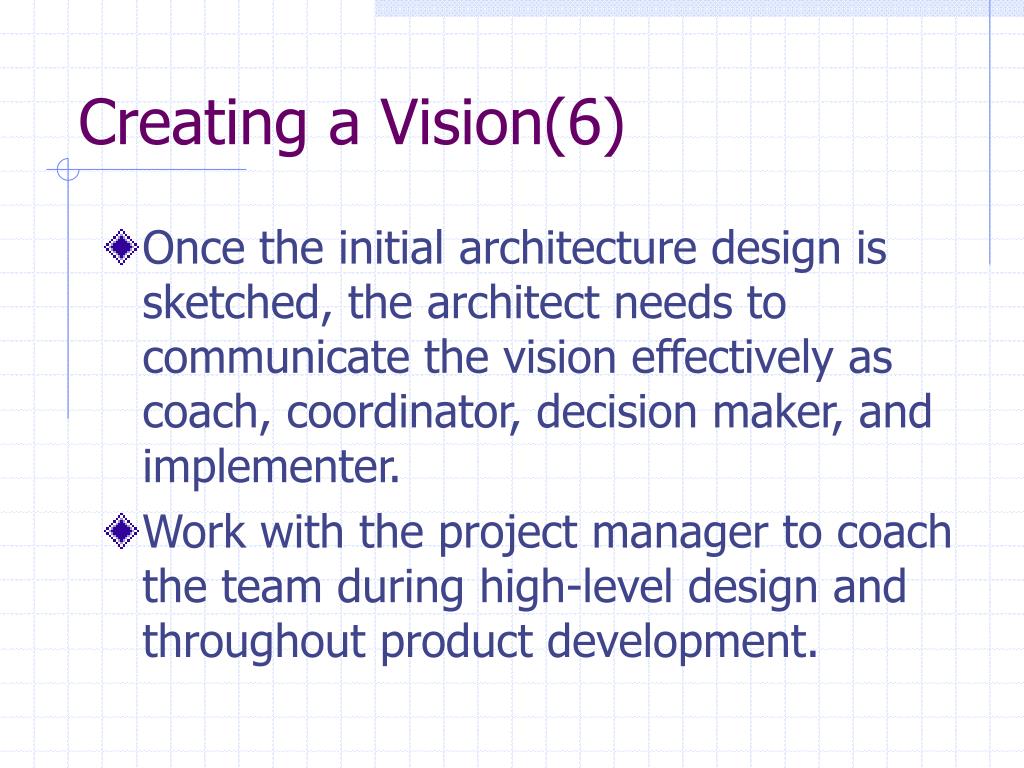 Creating a Vision(6)

Once the initial architecture design is sketched, the architect needs to communicate the vision effectively as coach, coordinator, decision maker, and implementer.

Work with the project manager to coach the team during high-level design and throughout product development.